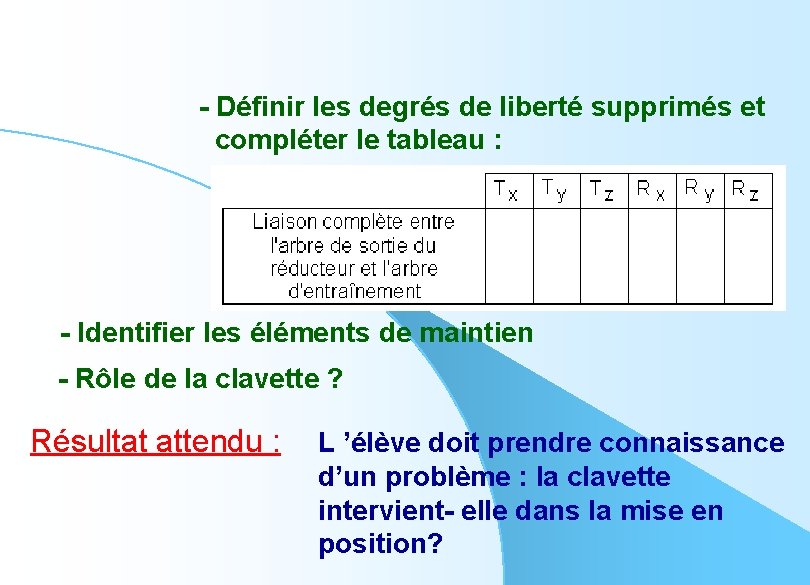 - Définir les degrés de liberté supprimés et compléter le tableau :

| | $T_x$ | $T_y$ | $T_z$ | $R_x$ | $R_y$ | $R_z$ |
|---|---|---|---|---|---|---|
| Liaison complète entre l'arbre de sortie du réducteur et l'arbre d'entraînement | | | | | | |

- Identifier les éléments de maintien

- Rôle de la clavette ?

Résultat attendu : L 'élève doit prendre connaissance d'un problème : la clavette intervient- elle dans la mise en position?